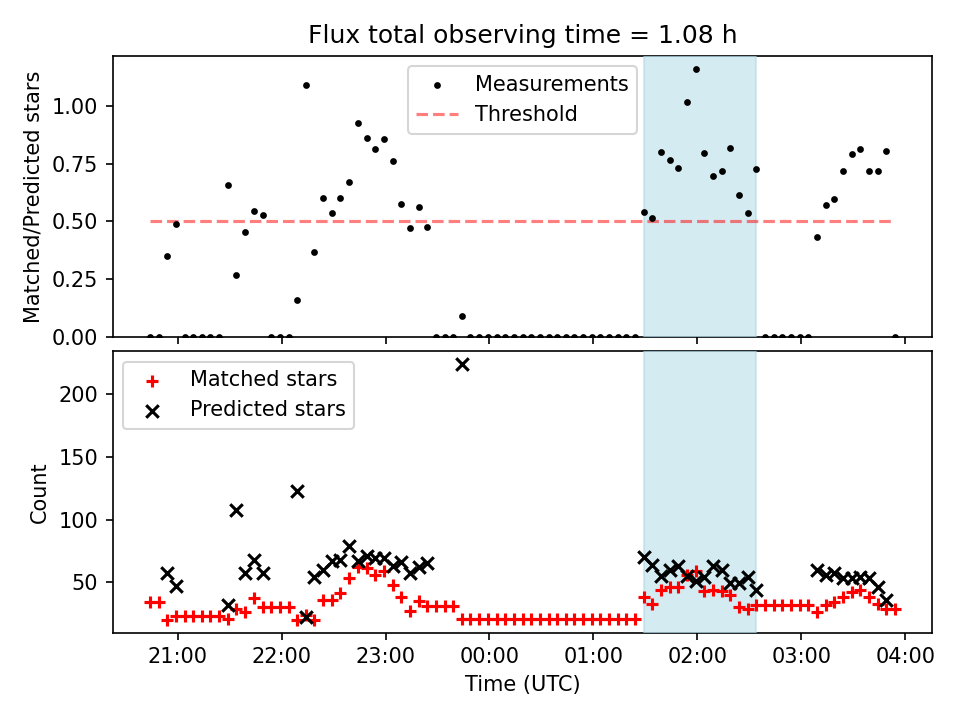 Flux total observing time = 1.08 h

Matched/Predicted stars

1.00
0.75
0.50
0.25
0.00

Measurements
Threshold

Count

200
150
100
50

Matched stars
Predicted stars

21:00 22:00 23:00 00:00 01:00 02:00 03:00 04:00

Time (UTC)